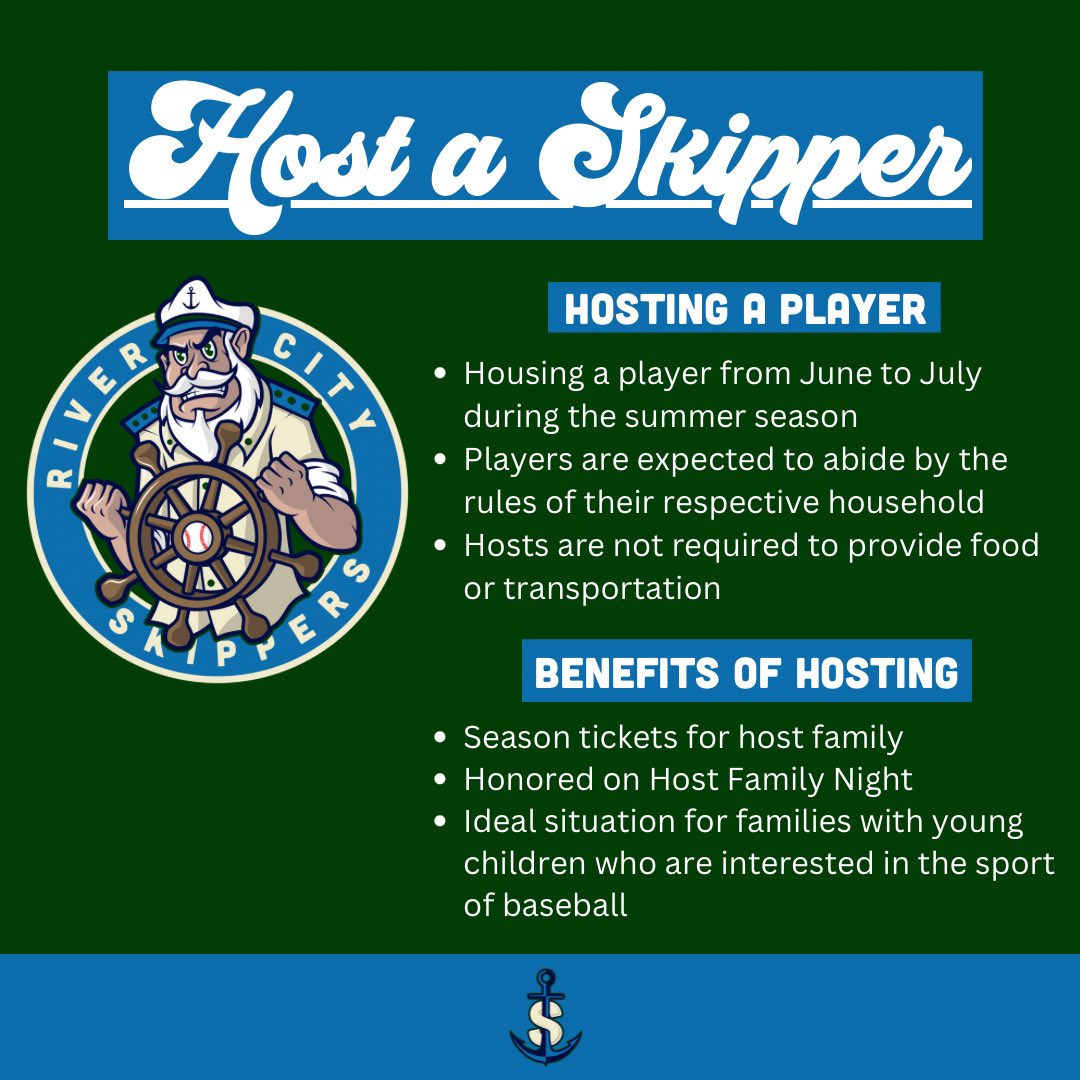 Host a Skipper

RIVER CITY SKIPPERS

HOSTING A PLAYER

- Housing a player from June to July during the summer season
- Players are expected to abide by the rules of their respective household
- Hosts are not required to provide food or transportation

BENEFITS OF HOSTING

- Season tickets for host family
- Honored on Host Family Night
- Ideal situation for families with young children who are interested in the sport of baseball

S